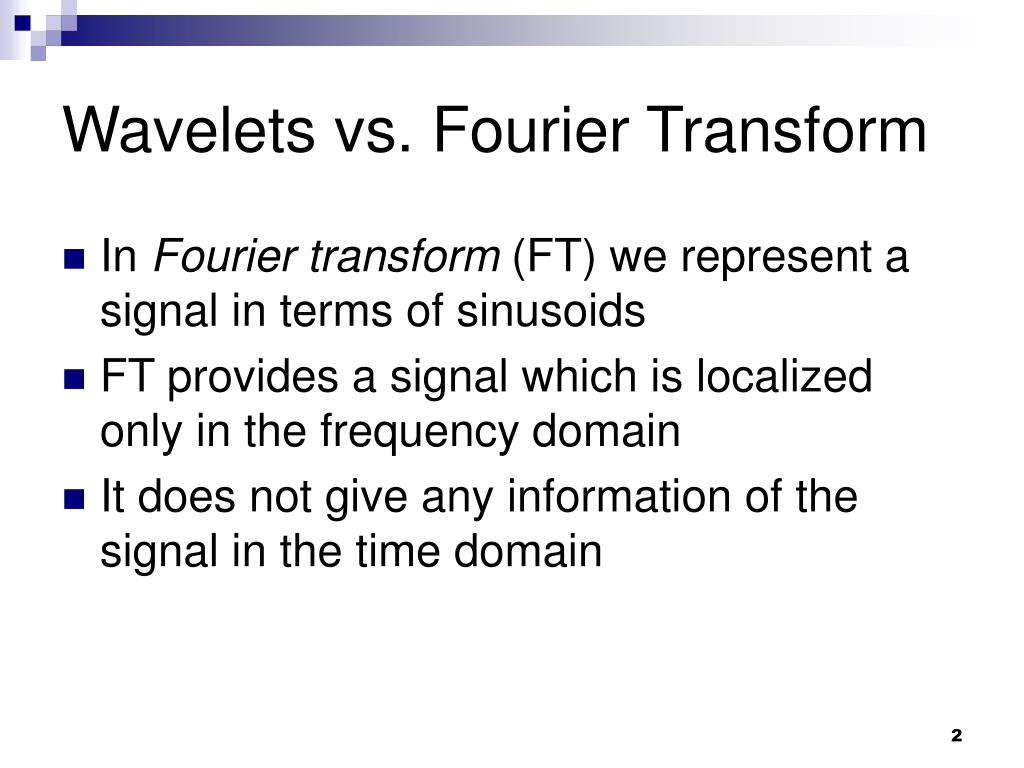 Wavelets vs. Fourier Transform

In Fourier transform (FT) we represent a signal in terms of sinusoids

FT provides a signal which is localized only in the frequency domain

It does not give any information of the signal in the time domain

2